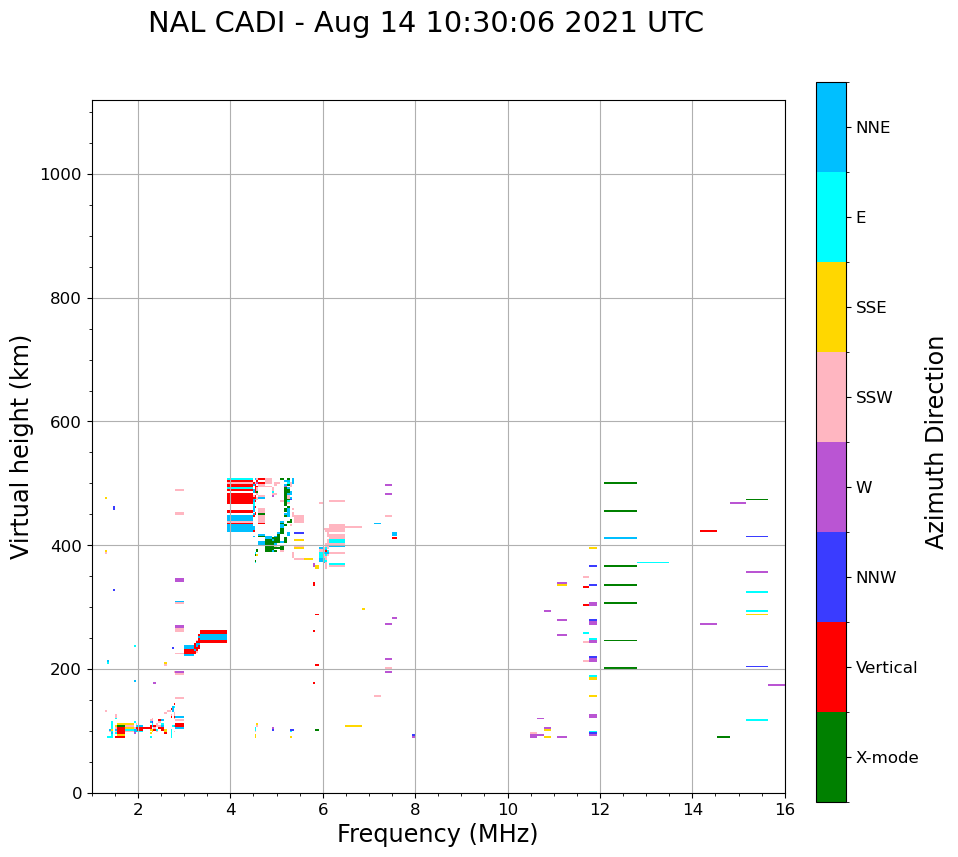 NAL CADI - Aug 14 10:30:06 2021 UTC

Virtual height (km)

1000
800
600
400
200
0

2
4
6
8
10
12
14
16

Frequency (MHz)

NNE
E
SSE
SSW
W
NNW
Vertical
X-mode

Azimuth Direction